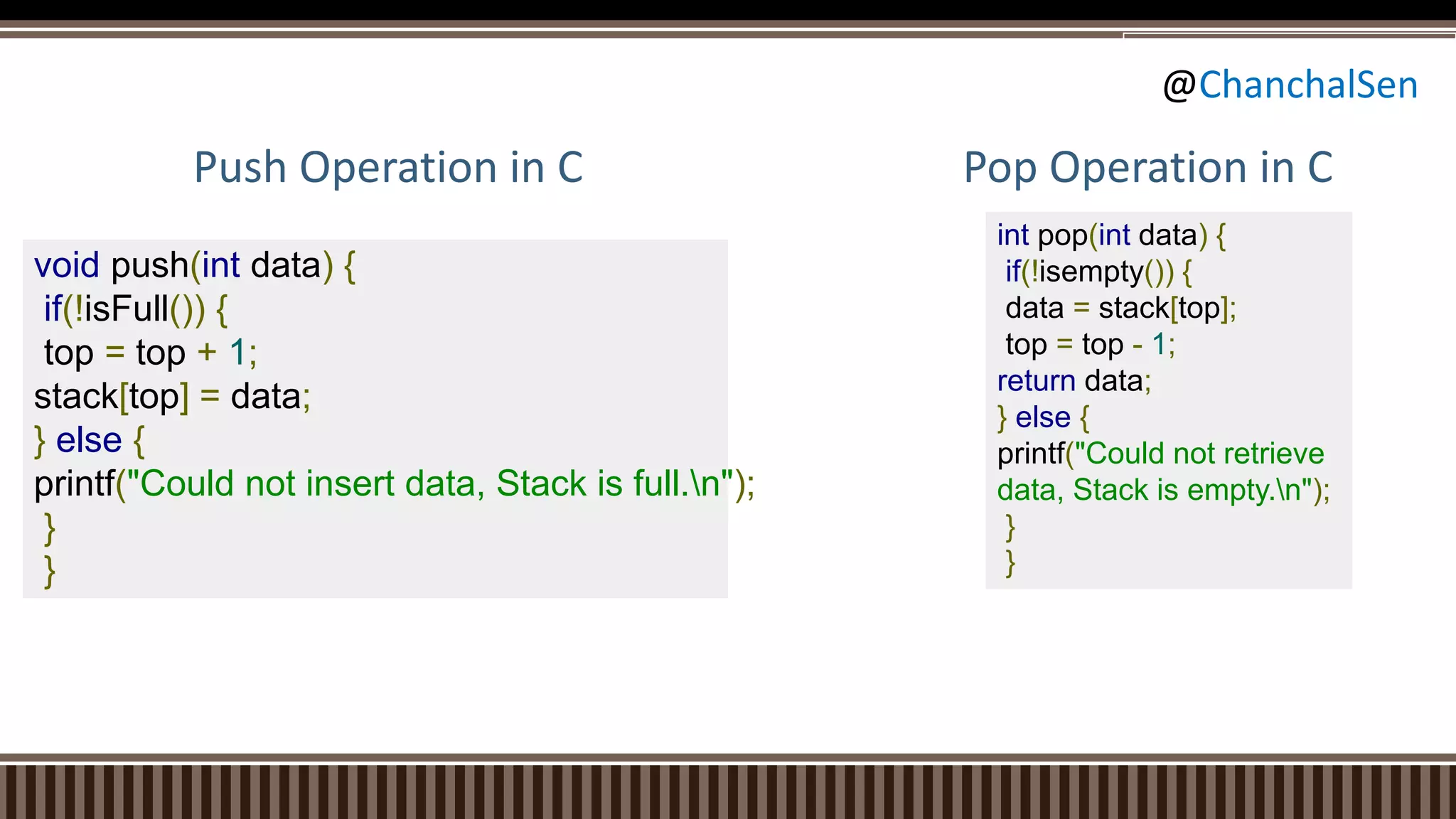 @ChanchalSen

Push Operation in C

void push(int data) {
 if(!isFull()) {
 top = top + 1;
stack[top] = data;
} else {
printf("Could not insert data, Stack is full.\n");
 }
 }

Pop Operation in C

int pop(int data) {
 if(!isempty()) {
 data = stack[top];
 top = top - 1;
return data;
} else {
printf("Could not retrieve data, Stack is empty.\n");
 }
 }